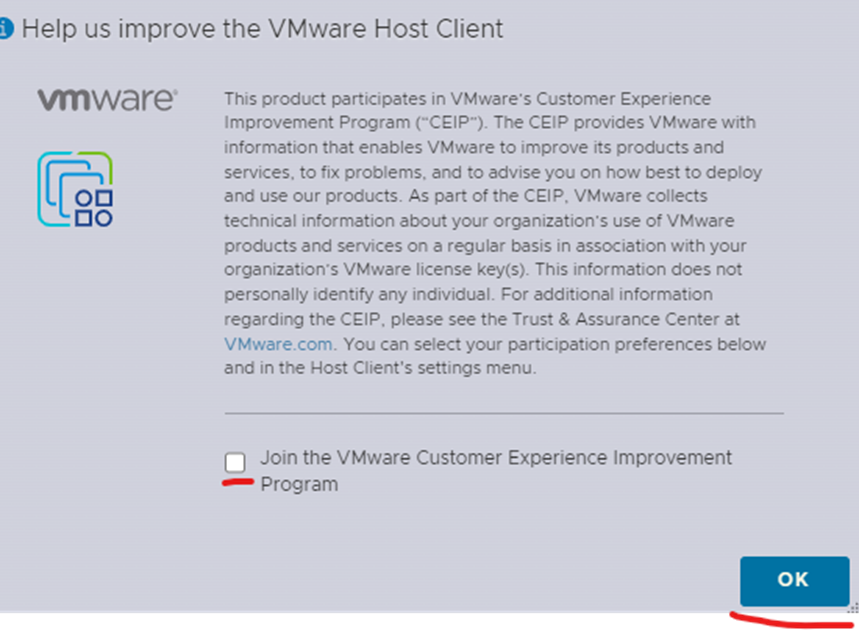 Help us improve the VMware Host Client

vmware®

This product participates in VMware's Customer Experience Improvement Program ("CEIP"). The CEIP provides VMware with information that enables VMware to improve its products and services, to fix problems, and to advise you on how best to deploy and use our products. As part of the CEIP, VMware collects technical information about your organization's use of VMware products and services on a regular basis in association with your organization's VMware license key(s). This information does not personally identify any individual. For additional information regarding the CEIP, please see the Trust & Assurance Center at VMware.com. You can select your participation preferences below and in the Host Client's settings menu.

Join the VMware Customer Experience Improvement Program

OK